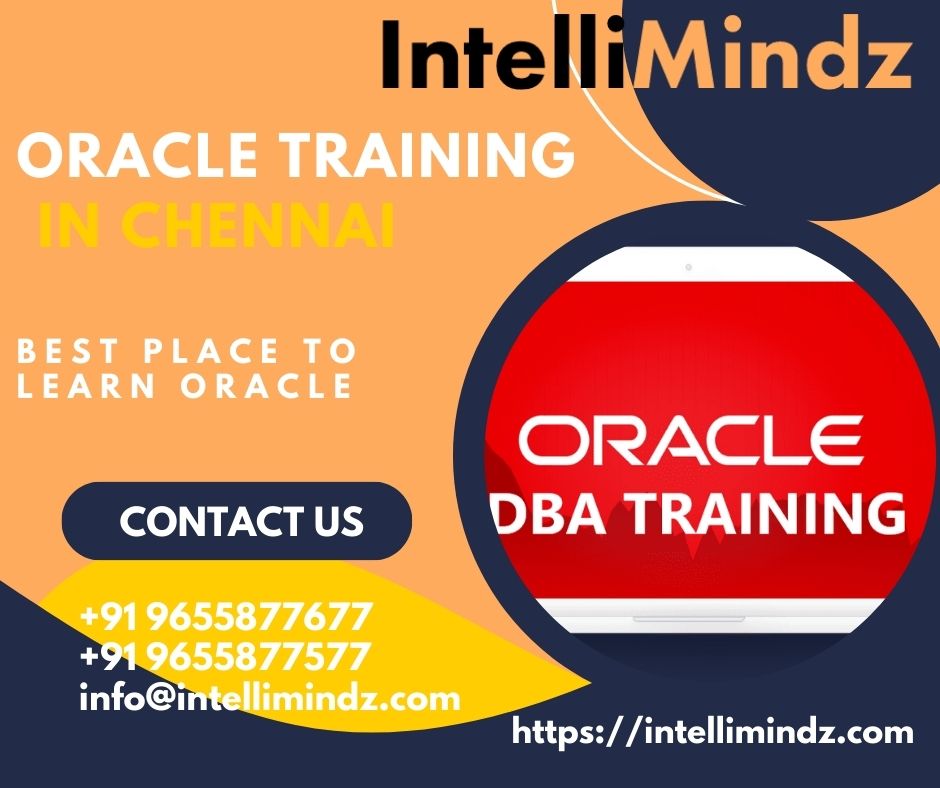 IntelliMindz

ORACLE TRAINING IN CHENNAI

BEST PLACE TO LEARN ORACLE

ORACLE
DBA TRAINING

CONTACT US

+91 9655877677
+91 9655877577
info@intellimindz.com

https://intellimindz.com